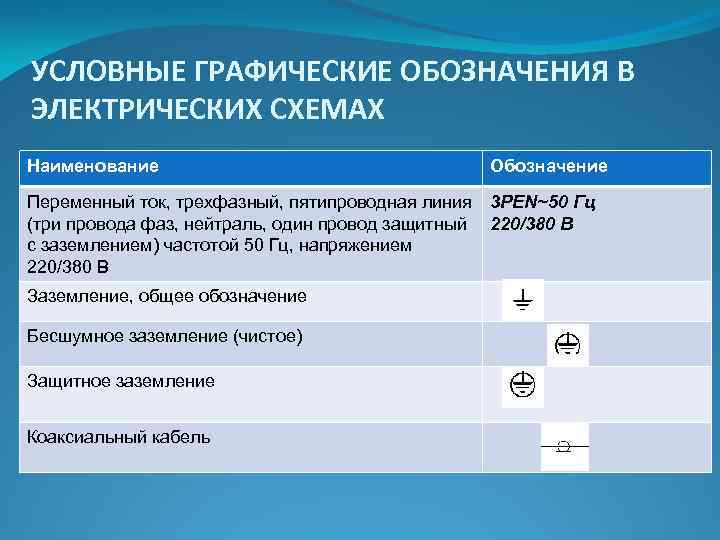 УСЛОВНЫЕ ГРАФИЧЕСКИЕ ОБОЗНАЧЕНИЯ В ЭЛЕКТРИЧЕСКИХ СХЕМАХ

| Наименование | Обозначение |
|---|---|
| Переменный ток, трехфазный, пятипроводная линия (три провода фаз, нейтраль, один провод защитный с заземлением) частотой 50 Гц, напряжением 220/380 В | 3PEN~50 Гц 220/380 В |
| Заземление, общее обозначение | |
| Бесшумное заземление (чистое) | |
| Защитное заземление | |
| Коаксиальный кабель | |